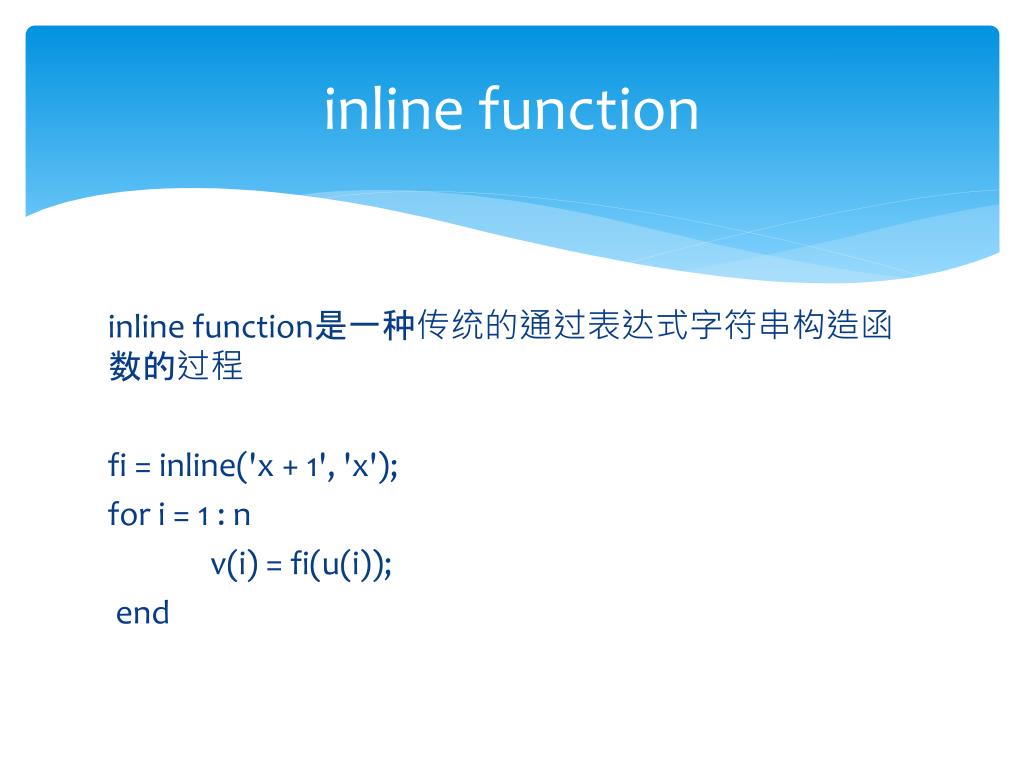 inline function

inline function是一种传统的通过表达式字符串构造函数的过程

fi = inline('x + 1', 'x');
for i = 1 : n
v(i) = fi(u(i));
end